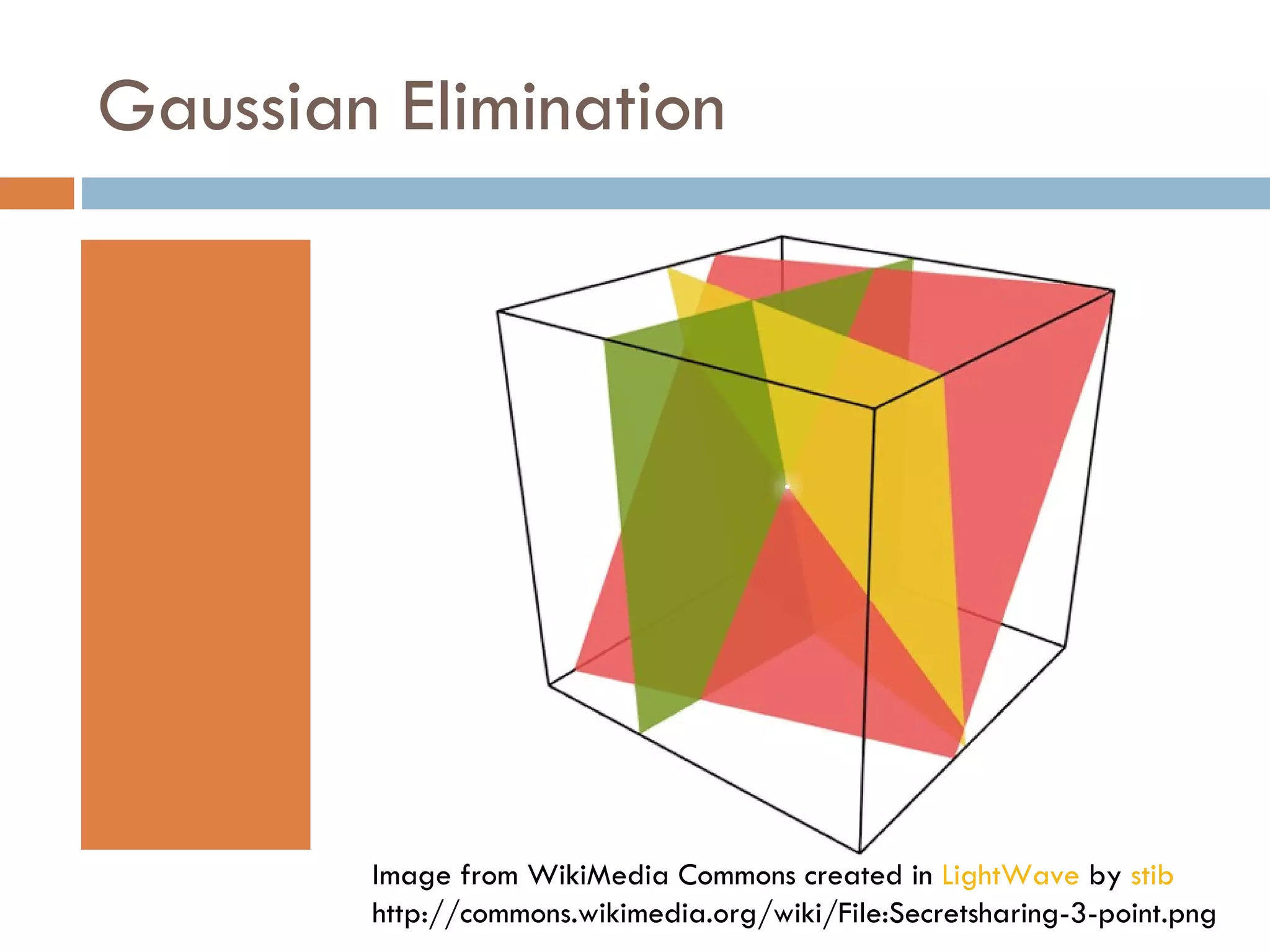 Gaussian Elimination

Image from WikiMedia Commons created in LightWave by stib
http://commons.wikimedia.org/wiki/File:Secretsharing-3-point.png